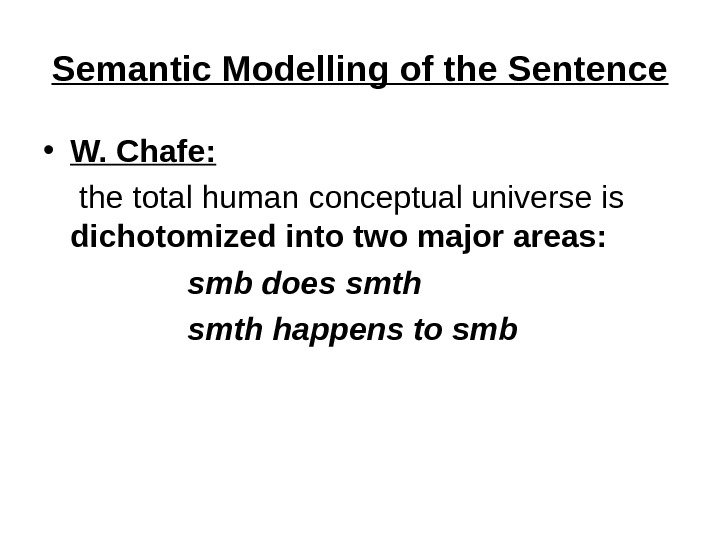 Semantic Modelling of the Sentence

• W. Chafe:

the total human conceptual universe is dichotomized into two major areas:

smb does smth

smth happens to smb